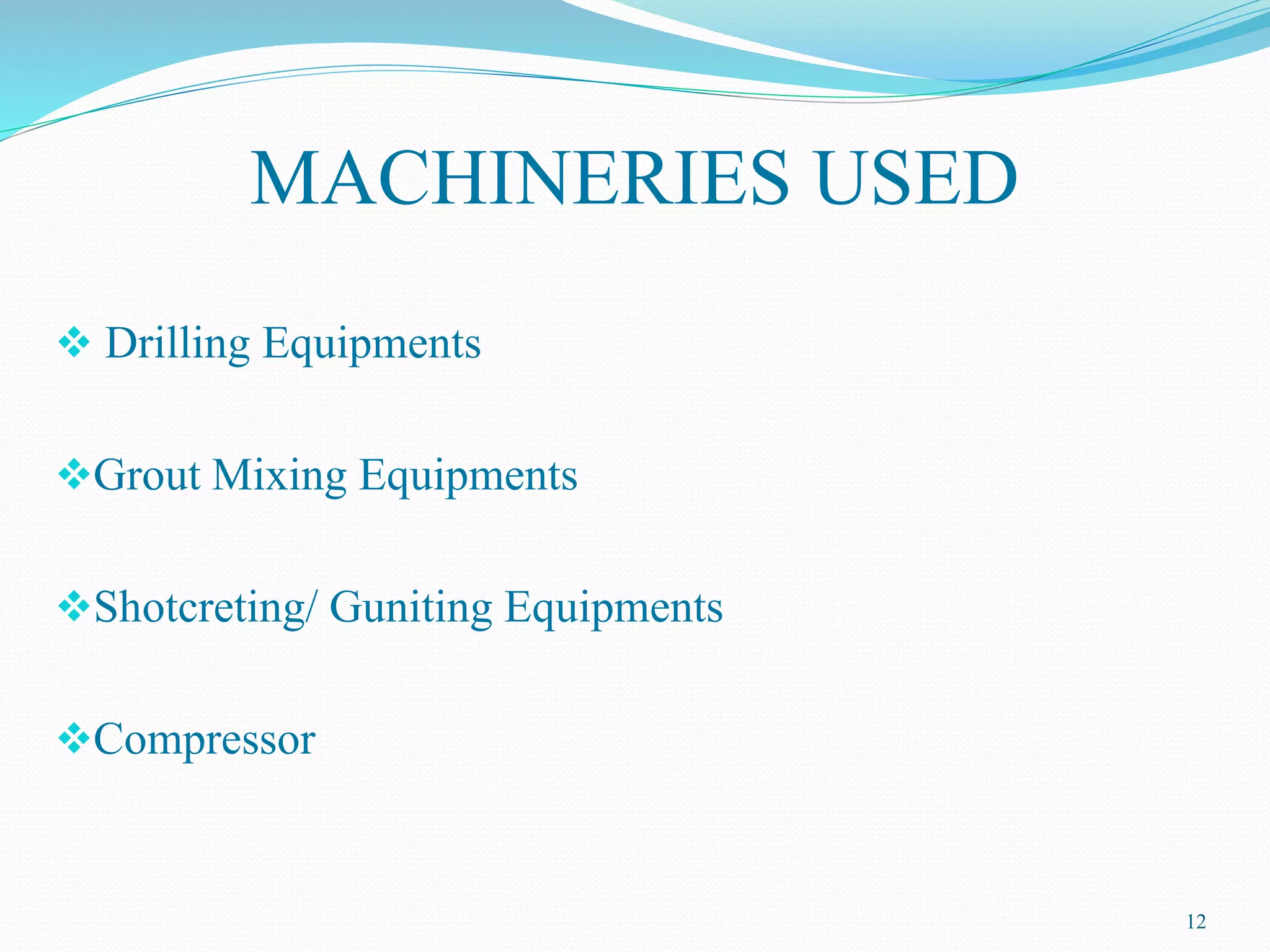 MACHINERIES USED

❖ Drilling Equipments

❖Grout Mixing Equipments

❖Shotcreting/ Guniting Equipments

❖Compressor

12